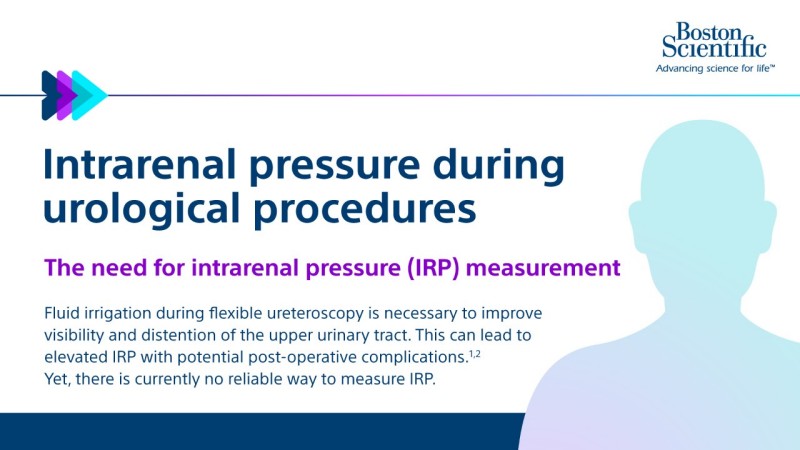 Boston Scientific
Advancing science for life™

Intrarenal pressure during urological procedures

The need for intrarenal pressure (IRP) measurement

Fluid irrigation during flexible ureteroscopy is necessary to improve visibility and distention of the upper urinary tract. This can lead to elevated IRP with potential post-operative complications.$^{1,2}$
Yet, there is currently no reliable way to measure IRP.